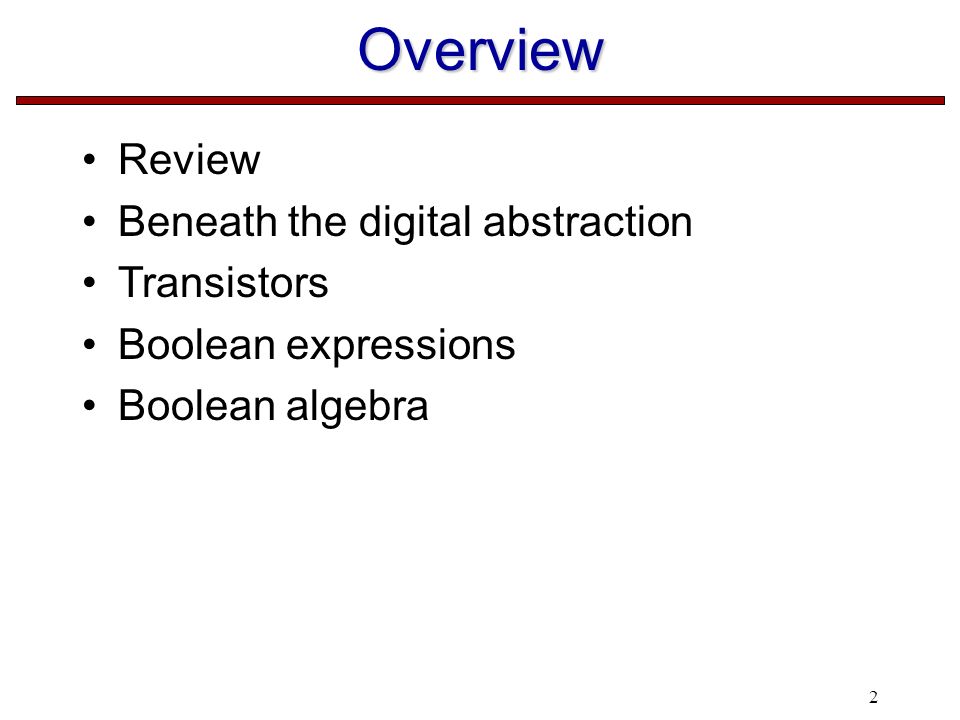 Overview

• Review
• Beneath the digital abstraction
• Transistors
• Boolean expressions
• Boolean algebra

2